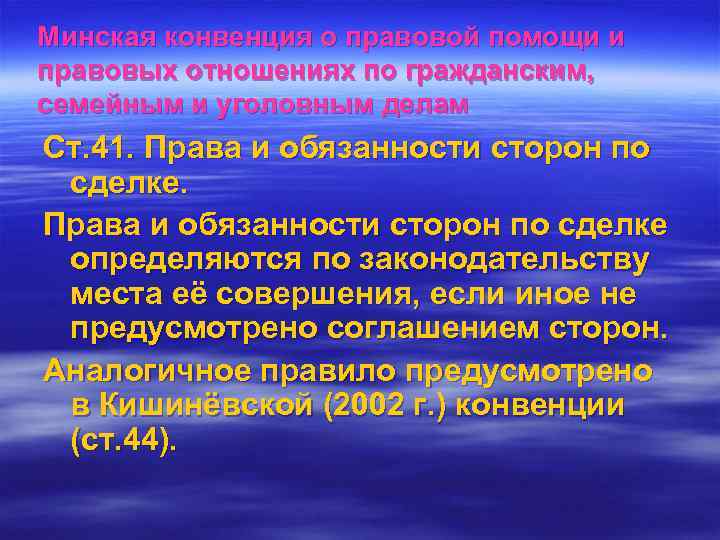 Минская конвенция о правовой помощи и правовых отношениях по гражданским, семейным и уголовным делам

Ст.41. Права и обязанности сторон по сделке.

Права и обязанности сторон по сделке определяются по законодательству места её совершения, если иное не предусмотрено соглашением сторон.

Аналогичное правило предусмотрено в Кишинёвской (2002 г.) конвенции (ст.44).